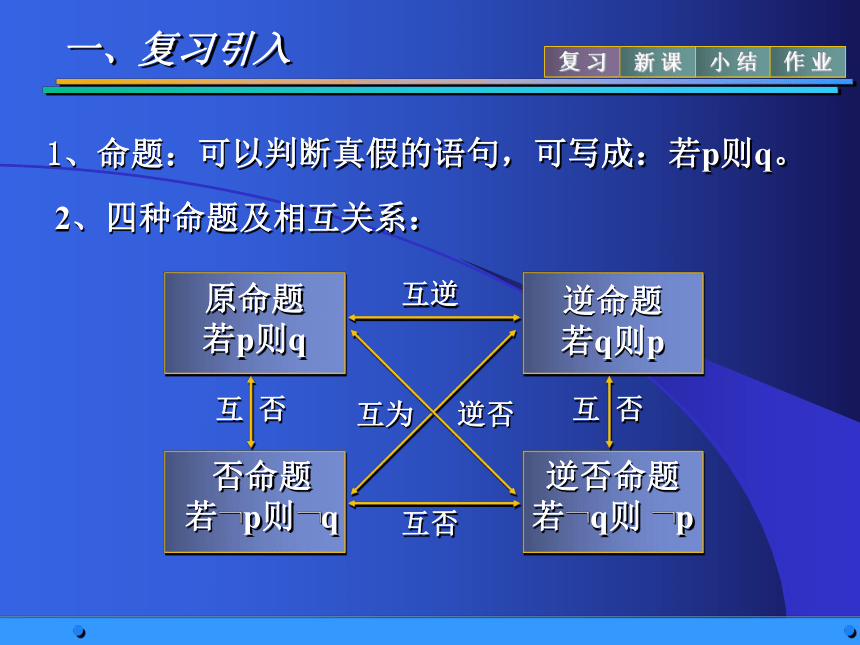 一、复习引入

复习 新课 小结 作业

1、命题：可以判断真假的语句，可写成：若p则q。

2、四种命题及相互关系：

原命题
若p则q

互逆

逆命题
若q则p

互 否

互为

逆否

互 否

否命题
若$\neg$p则$\neg$q

互否

逆否命题
若$\neg$q则 $\neg$p